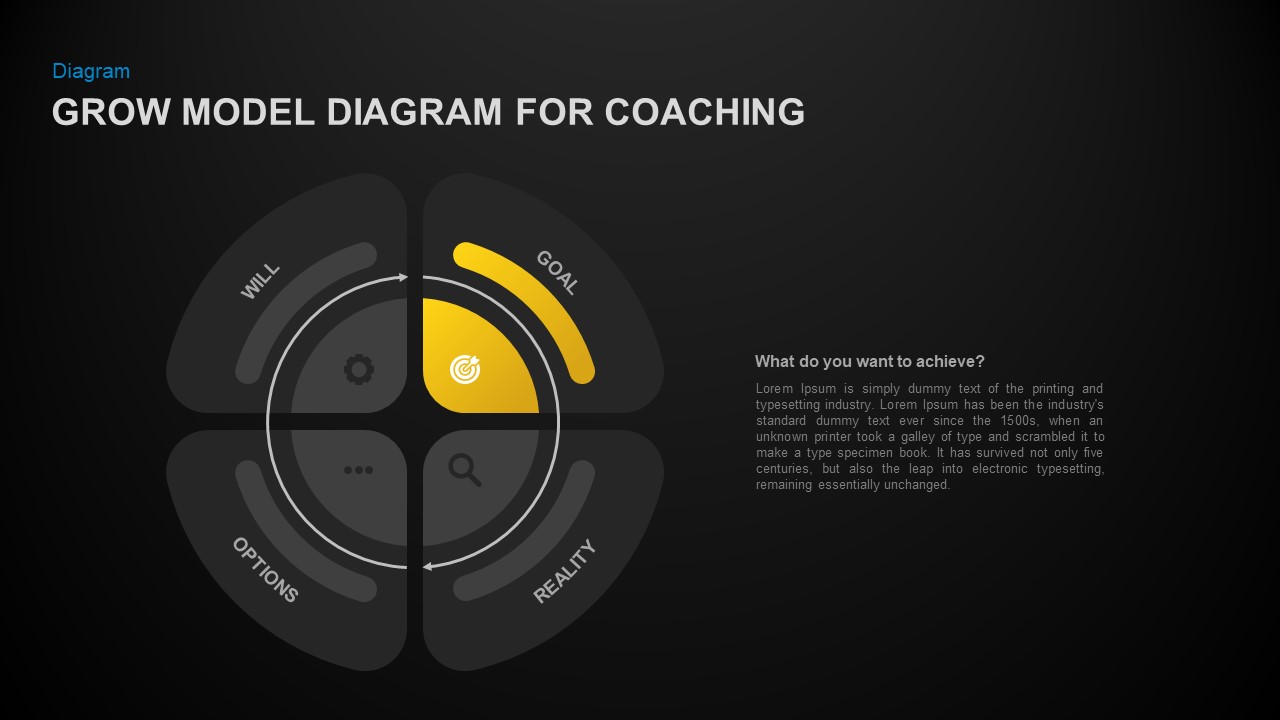 Diagram

GROW MODEL DIAGRAM FOR COACHING

WILL

GOAL

OPTIONS

REALITY

What do you want to achieve?

Lorem Ipsum is simply dummy text of the printing and typesetting industry. Lorem Ipsum has been the industry's standard dummy text ever since the 1500s, when an unknown printer took a galley of type and scrambled it to make a type specimen book. It has survived not only five centuries, but also the leap into electronic typesetting, remaining essentially unchanged.